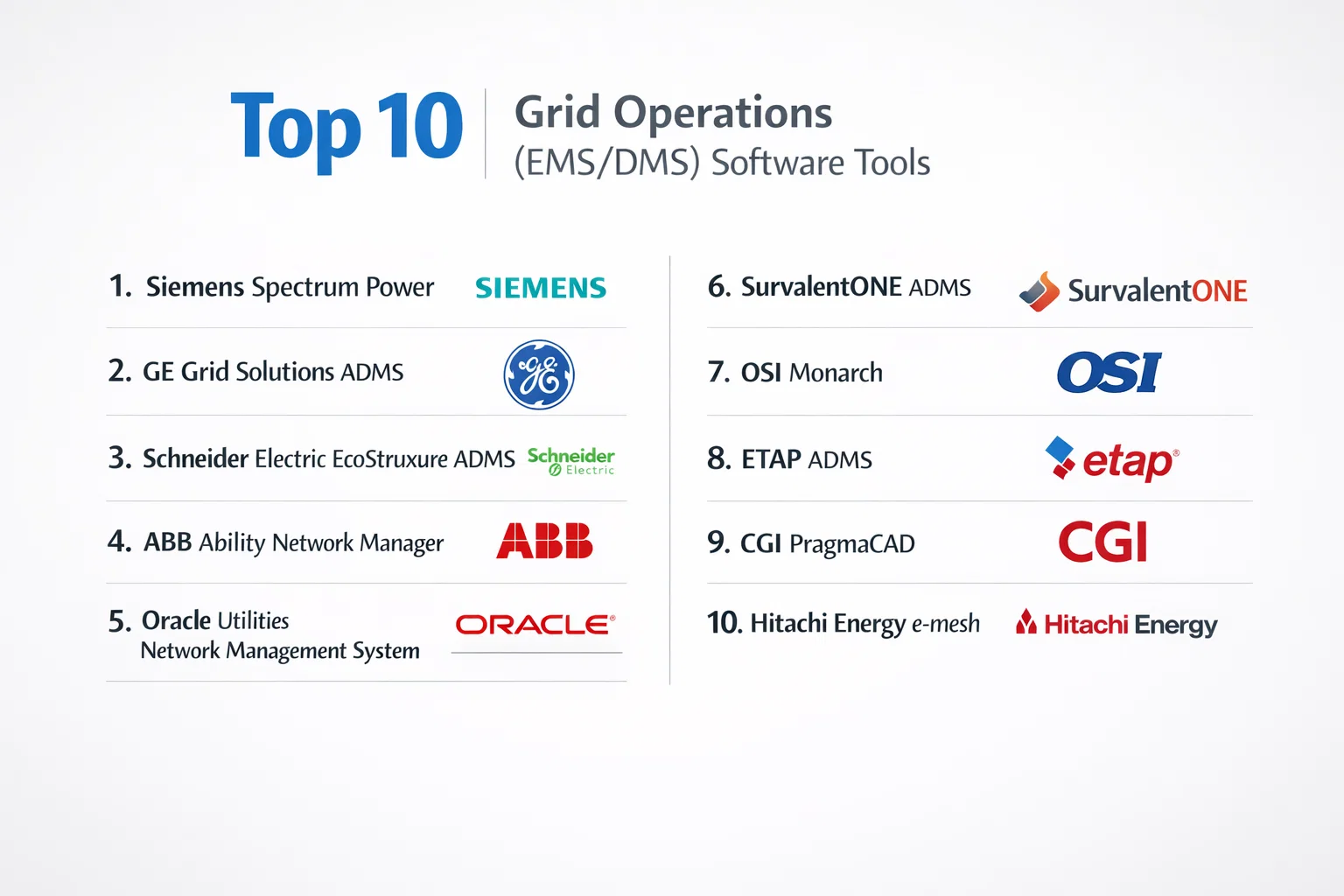 Top 10

Grid Operations
(EMS/DMS) Software Tools

1. Siemens Spectrum Power SIEMENS

2. GE Grid Solutions ADMS GE

3. Schneider Electric EcoStruxure ADMS Schneider Electric

4. ABB Ability Network Manager ABB

5. Oracle Utilities Network Management System ORACLE

6. SurvalentONE ADMS SurvalentONE

7. OSI Monarch OSI

8. ETAP ADMS etap

9. CGI PragmaCAD CGI

10. Hitachi Energy e-mesh Hitachi Energy